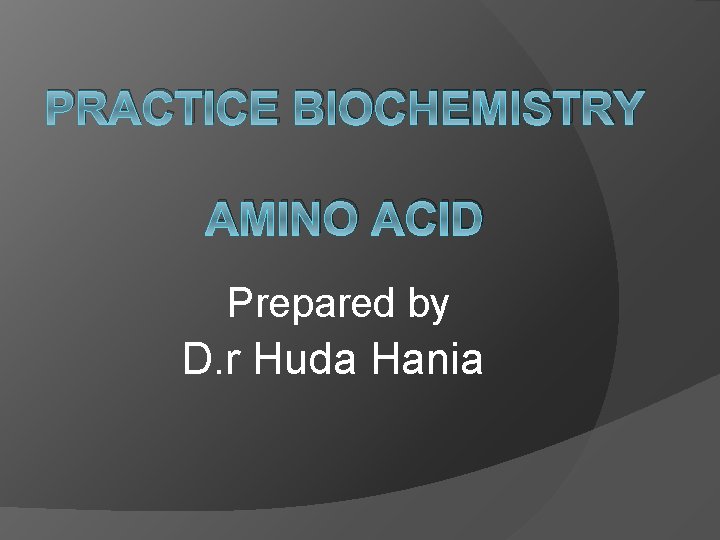 PRACTICE BIOCHEMISTRY

AMINO ACID

Prepared by
D.r Huda Hania